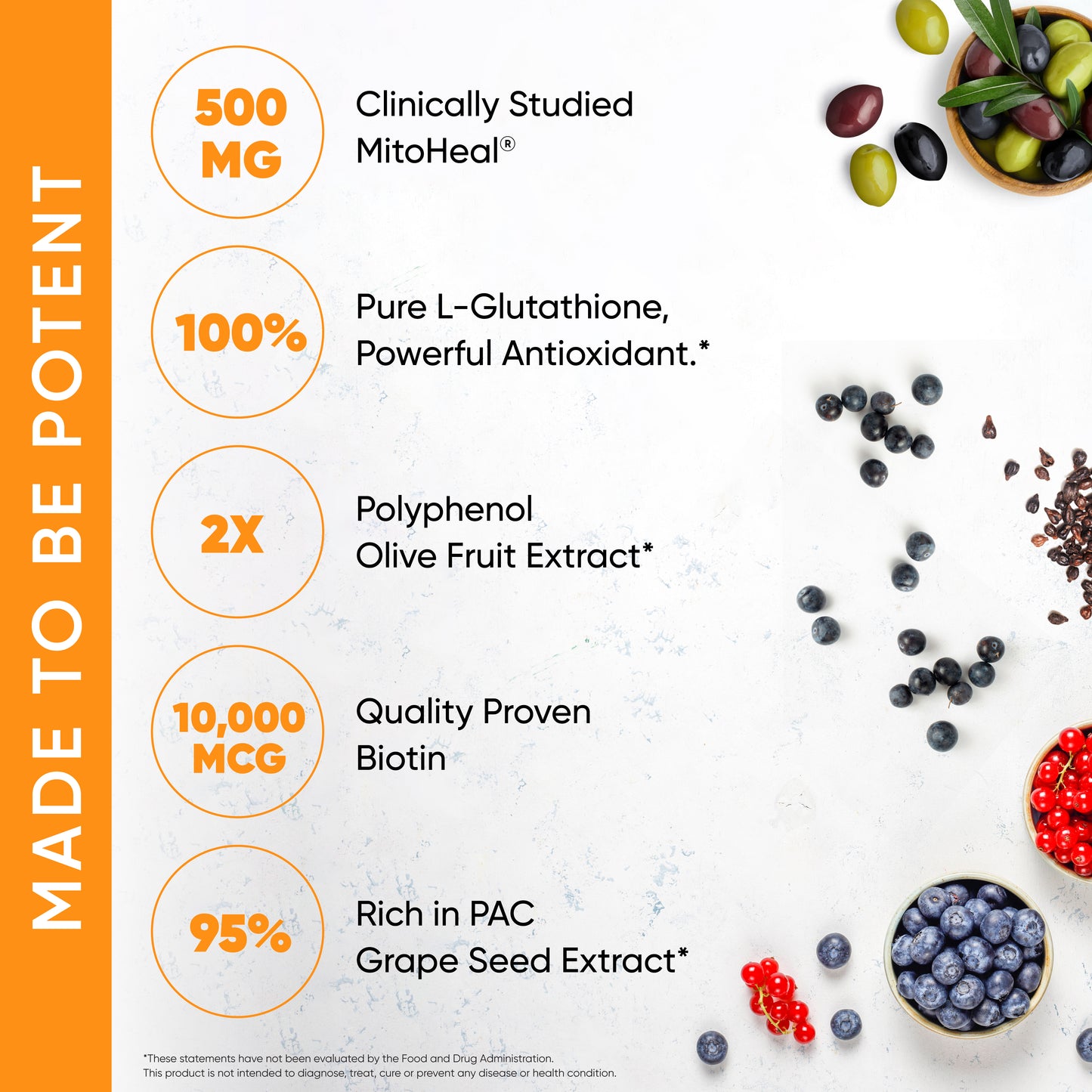 MADE TO BE POTENT

500 MG

Clinically Studied MitoHeal®

100%

Pure L-Glutathione, Powerful Antioxidant.*

2X

Polyphenol Olive Fruit Extract*

10,000 MCG

Quality Proven Biotin

95%

Rich in PAC Grape Seed Extract*

*These statements have not been evaluated by the Food and Drug Administration. This product is not intended to diagnose, treat, cure or prevent any disease or health condition.